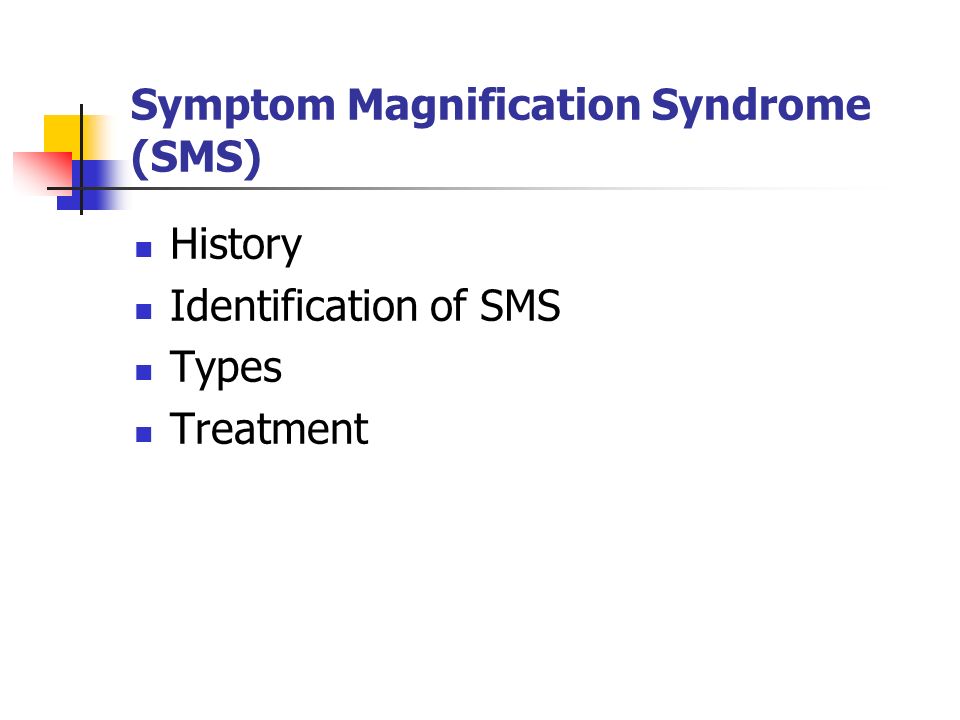 Symptom Magnification Syndrome (SMS)

- History
- Identification of SMS
- Types
- Treatment